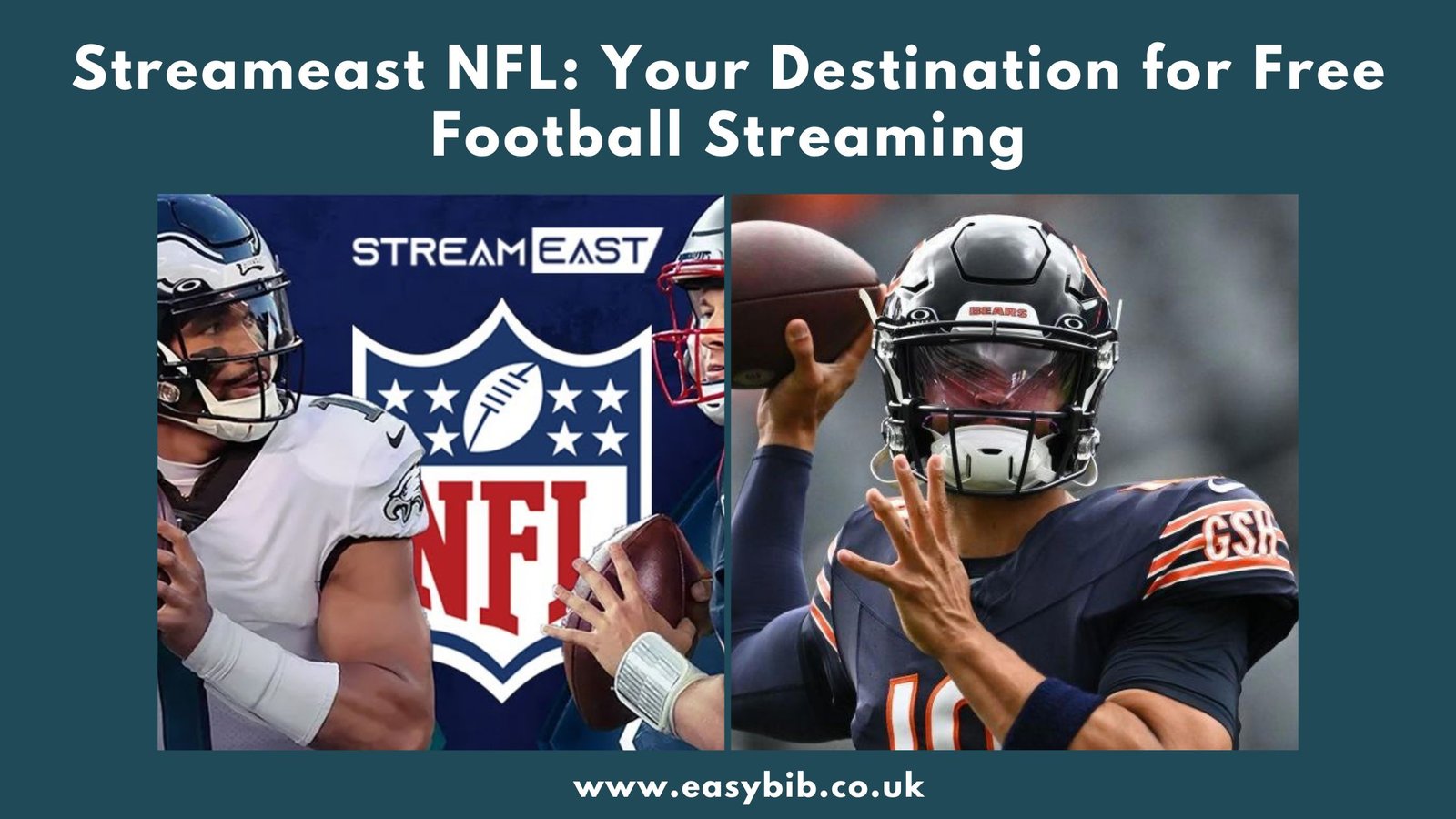 Streameast NFL: Your Destination for Free Football Streaming

STREAMEAST

NFL

BEARS

GSH

www.easybib.co.uk